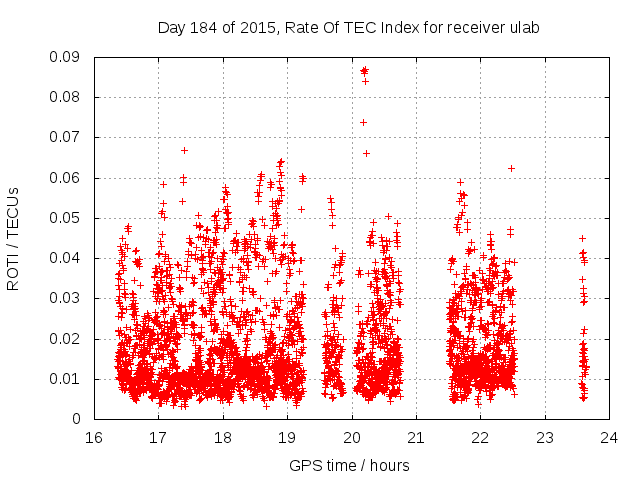 Day 184 of 2015, Rate Of TEC Index for receiver ulab

ROTI / TECUs

0.09
0.08
0.07
0.06
0.05
0.04
0.03
0.02
0.01
0

16 17 18 19 20 21 22 23 24

GPS time / hours